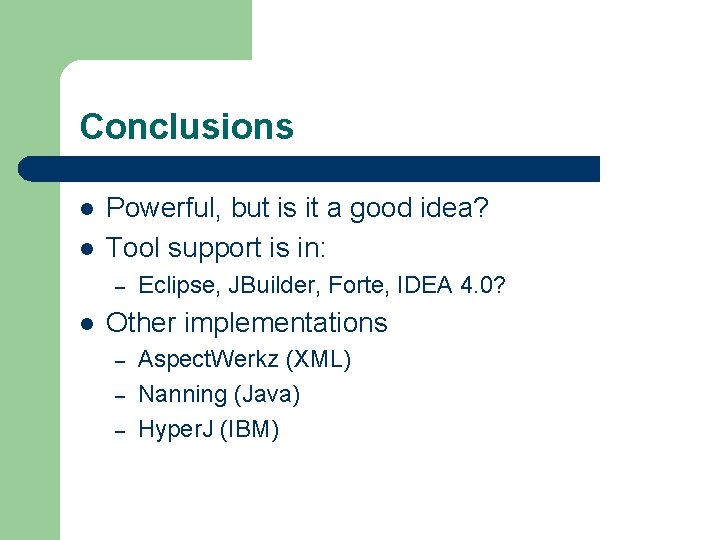 Conclusions

- Powerful, but is it a good idea?
- Tool support is in:
  – Eclipse, JBuilder, Forte, IDEA 4.0?
- Other implementations
  – AspectWerkz (XML)
  – Nanning (Java)
  – HyperJ (IBM)